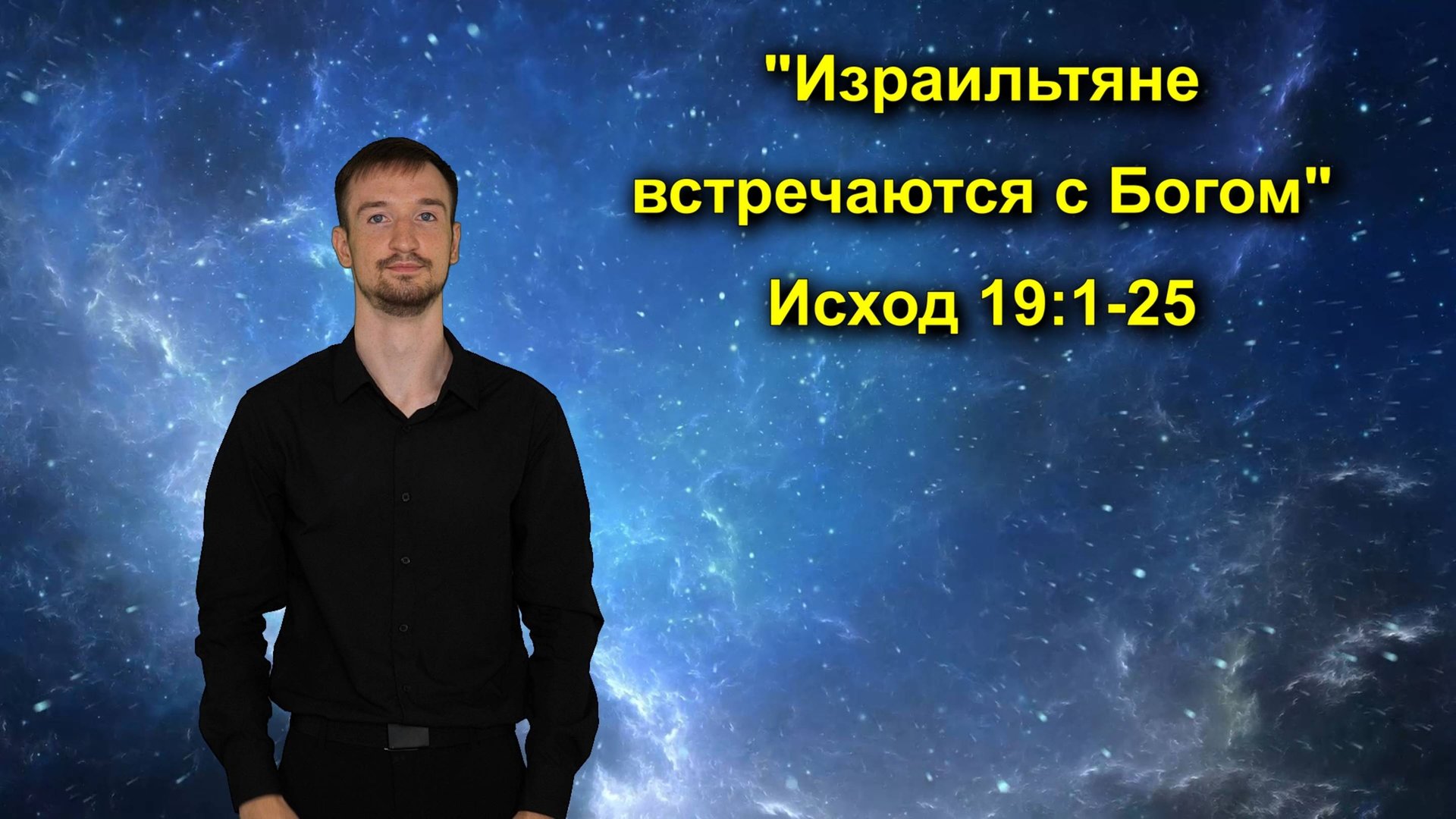 "Израильтяне встречаются с Богом"

Исход 19:1-25